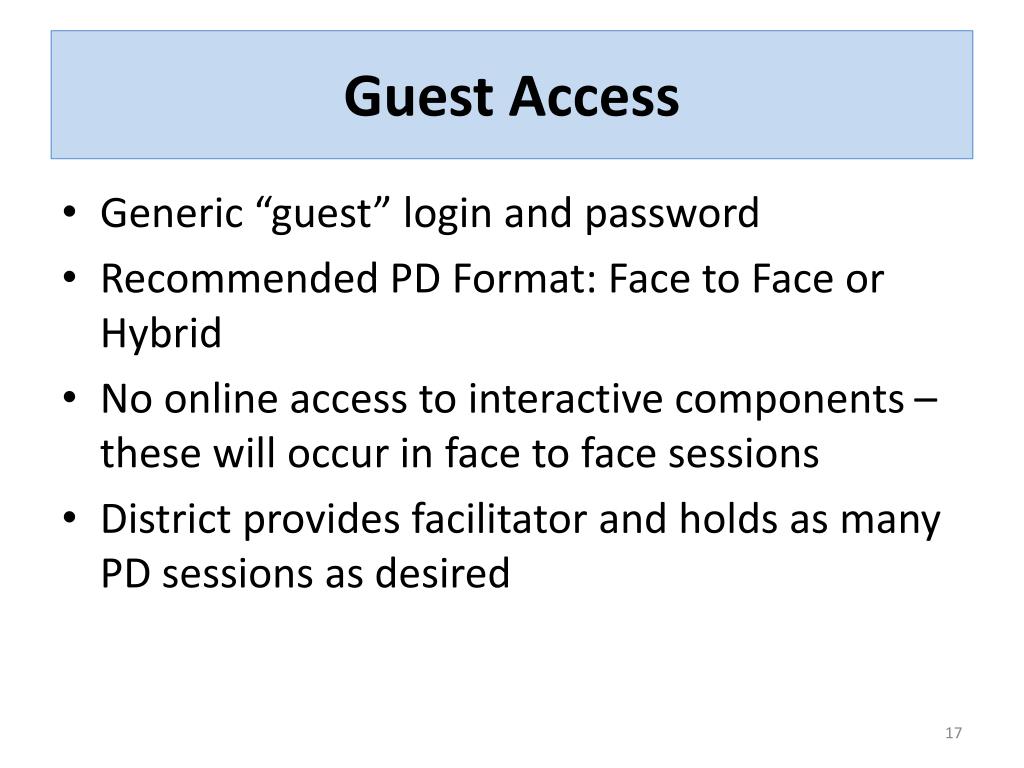 Guest Access

• Generic “guest” login and password
• Recommended PD Format: Face to Face or Hybrid
• No online access to interactive components – these will occur in face to face sessions
• District provides facilitator and holds as many PD sessions as desired

17